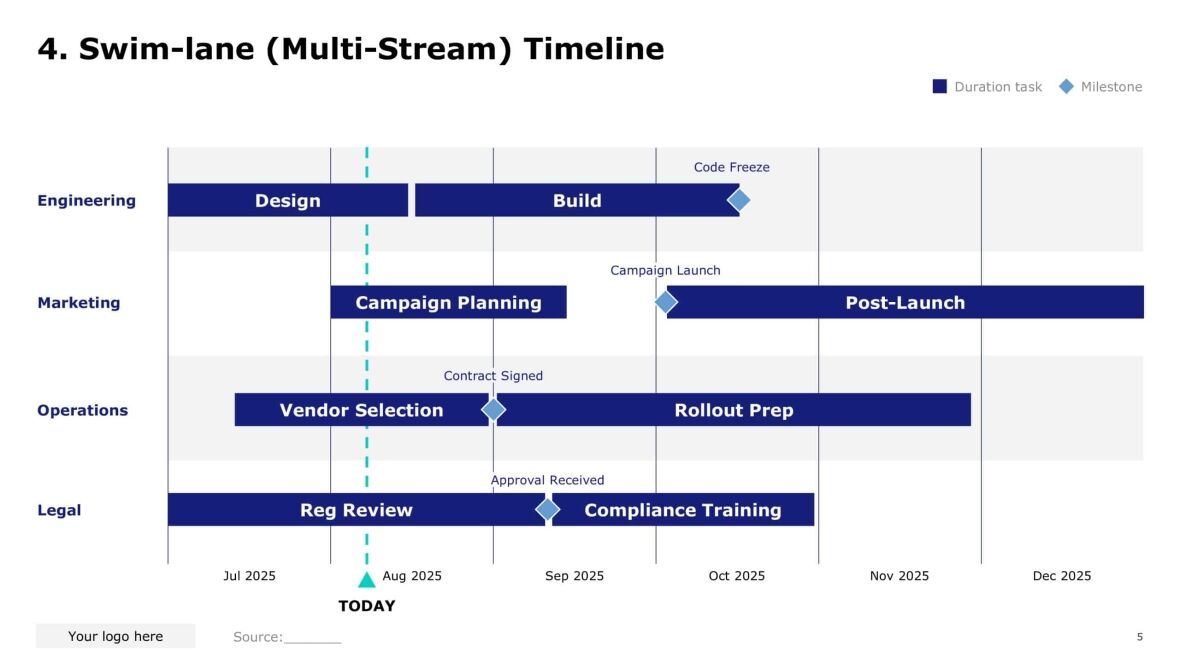 4. Swim-lane (Multi-Stream) Timeline

Duration task Milestone

Engineering
Design
Build
Code Freeze

Marketing
Campaign Planning
Campaign Launch
Post-Launch

Operations
Vendor Selection
Contract Signed
Rollout Prep

Legal
Reg Review
Approval Received
Compliance Training

Jul 2025 Aug 2025 Sep 2025 Oct 2025 Nov 2025 Dec 2025

TODAY

Your logo here
Source:_______
5